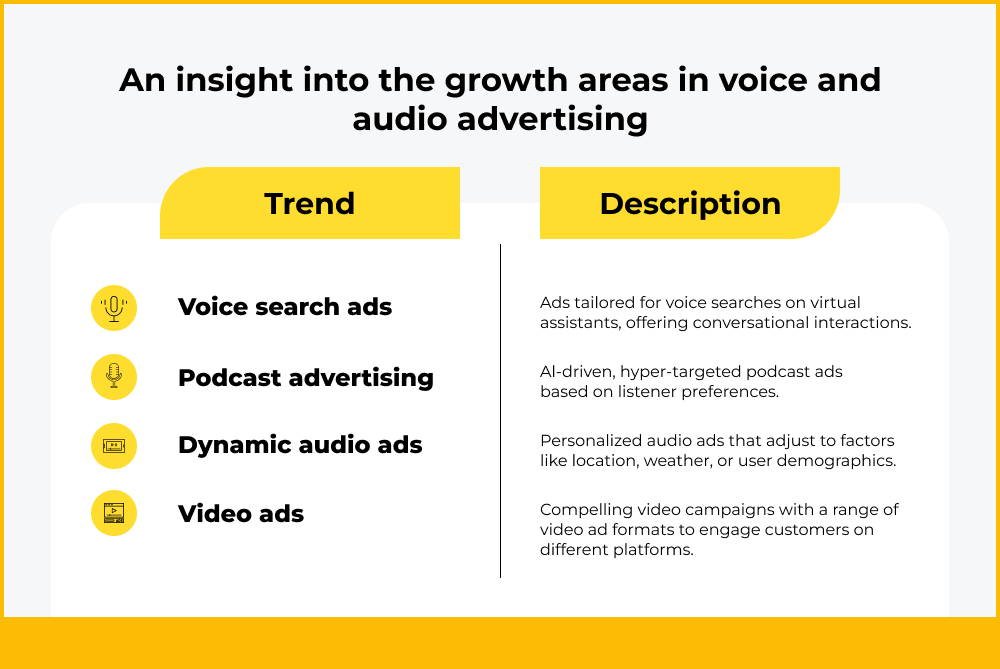 An insight into the growth areas in voice and audio advertising

| Trend | Description |
|---|---|
| Voice search ads | Ads tailored for voice searches on virtual assistants, offering conversational interactions. |
| Podcast advertising | AI-driven, hyper-targeted podcast ads based on listener preferences. |
| Dynamic audio ads | Personalized audio ads that adjust to factors like location, weather, or user demographics. |
| Video ads | Compelling video campaigns with a range of video ad formats to engage customers on different platforms. |